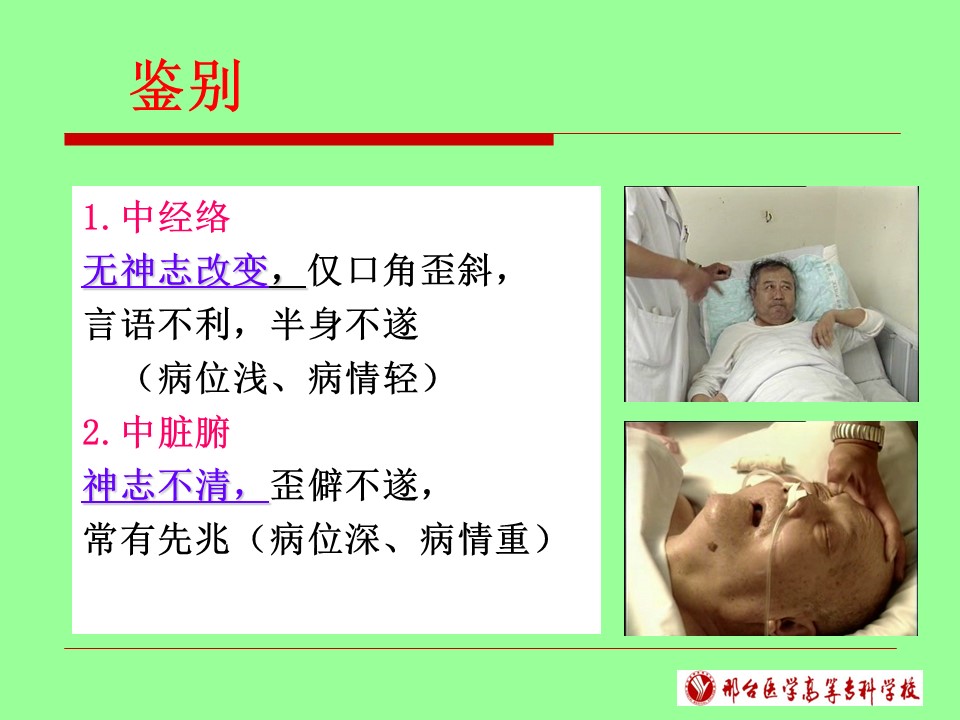 鉴别

1. 中经络
无神志改变，仅口角歪斜，言语不利，半身不遂
（病位浅、病情轻）
2. 中脏腑
神志不清，歪僻不遂，常有先兆（病位深、病情重）

邢台医学高等专科学校